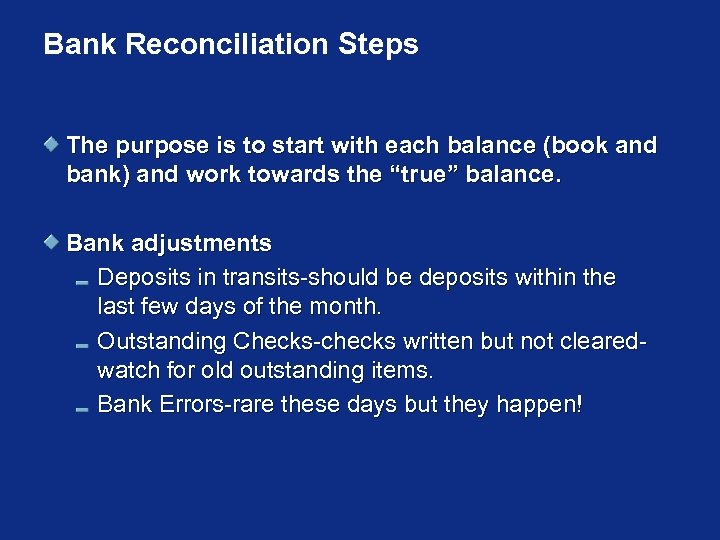 Bank Reconciliation Steps

The purpose is to start with each balance (book and bank) and work towards the “true” balance.

Bank adjustments

Deposits in transits-should be deposits within the last few days of the month.

Outstanding Checks-checks written but not cleared-watch for old outstanding items.

Bank Errors-rare these days but they happen!